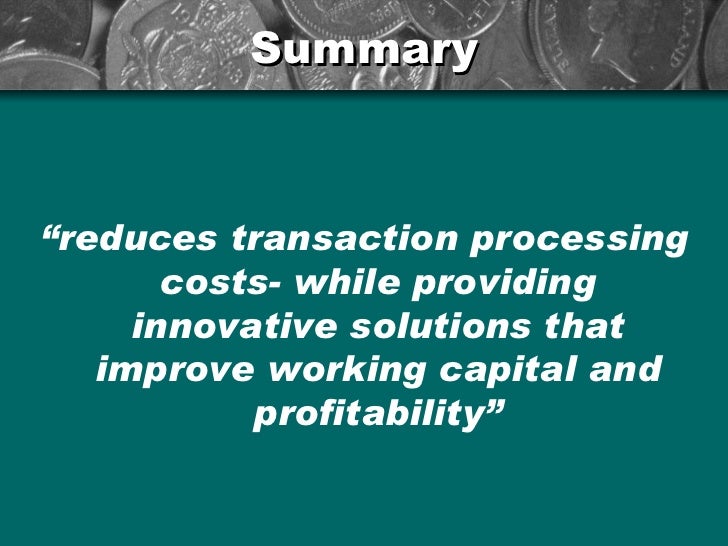 Summary

“reduces transaction processing costs- while providing innovative solutions that improve working capital and profitability”